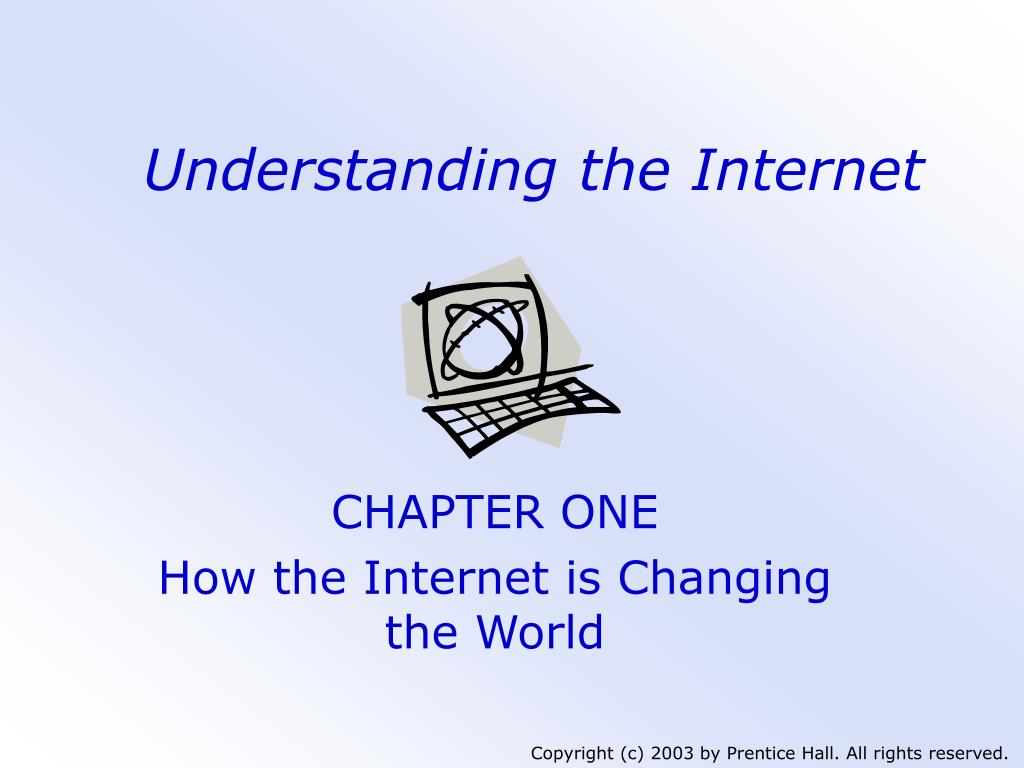 Understanding the Internet

CHAPTER ONE

How the Internet is Changing the World

Copyright (c) 2003 by Prentice Hall. All rights reserved.